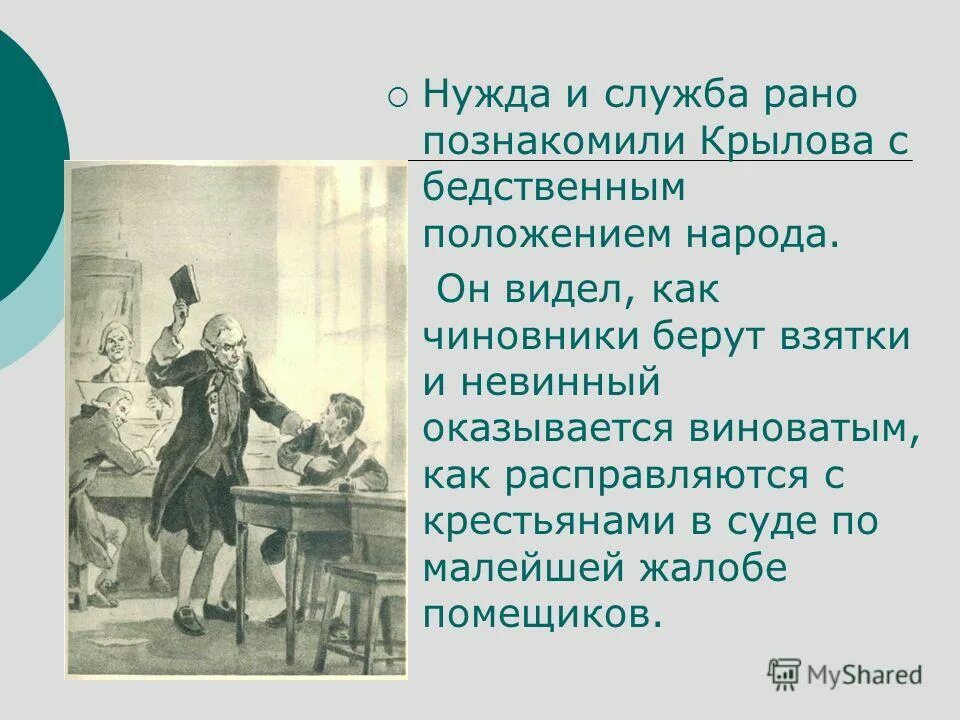 Нужда и служба рано познакомили Крылова с бедственным положением народа.

Он видел, как чиновники берут взятки и невинный оказывается виноватым, как расправляются с крестьянами в суде по малейшей жалобе помещиков.

MyShared